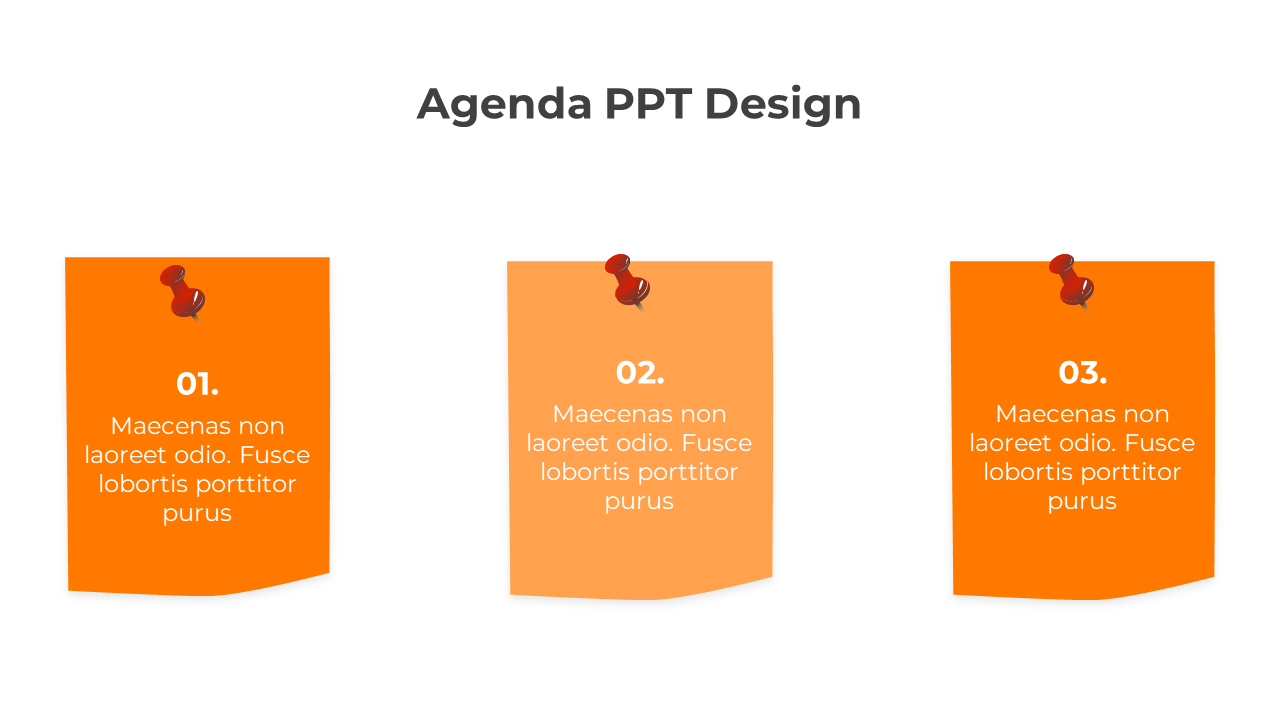 Agenda PPT Design

01.
Maecenas non laoreet odio. Fusce lobortis porttitor purus

02.
Maecenas non laoreet odio. Fusce lobortis porttitor purus

03.
Maecenas non laoreet odio. Fusce lobortis porttitor purus